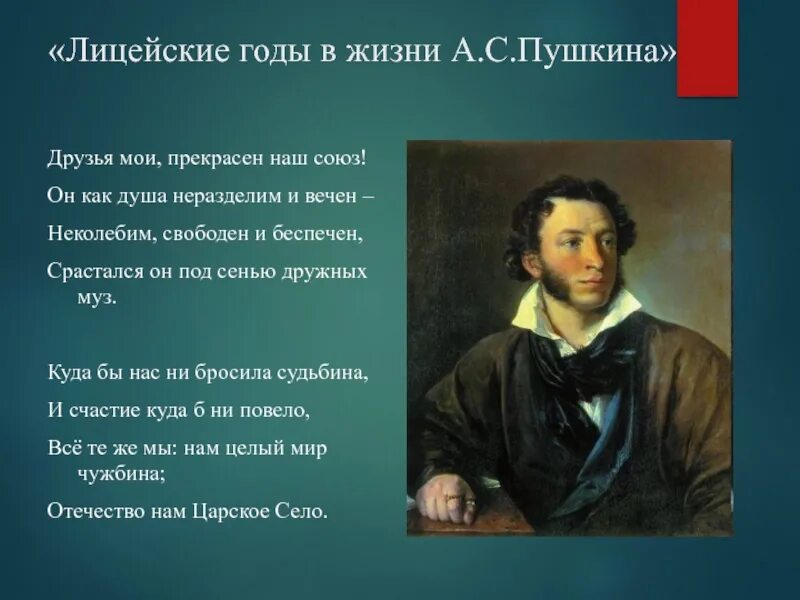 «Лицейские годы в жизни А.С.Пушкина»

Друзья мои, прекрасен наш союз!
Он как душа неразделим и вечен –
Неколебим, свободен и беспечен,
Срастался он под сенью дружных муз.

Куда бы нас ни бросила судьбина,
И счастие куда б ни повело,
Всё те же мы: нам целый мир чужбина;
Отечество нам Царское Село.